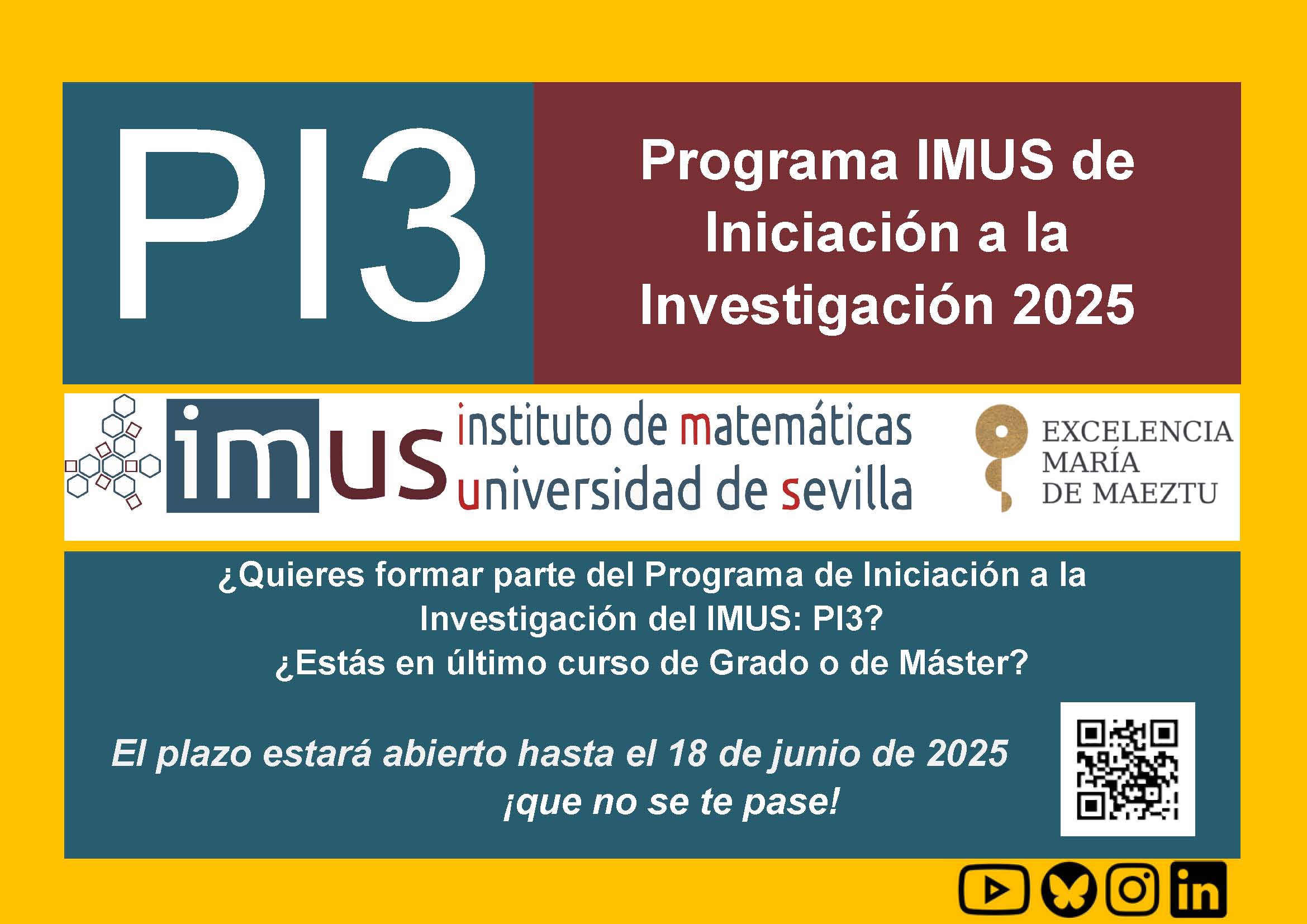 PI3

Programa IMUS de Iniciación a la Investigación 2025

imus instituto de matemáticas universidad de sevilla

EXCELENCIA MARÍA DE MAEZTU

¿Quieres formar parte del Programa de Iniciación a la Investigación del IMUS: PI3?
¿Estás en último curso de Grado o de Máster?

El plazo estará abierto hasta el 18 de junio de 2025
¡que no se te pase!

in